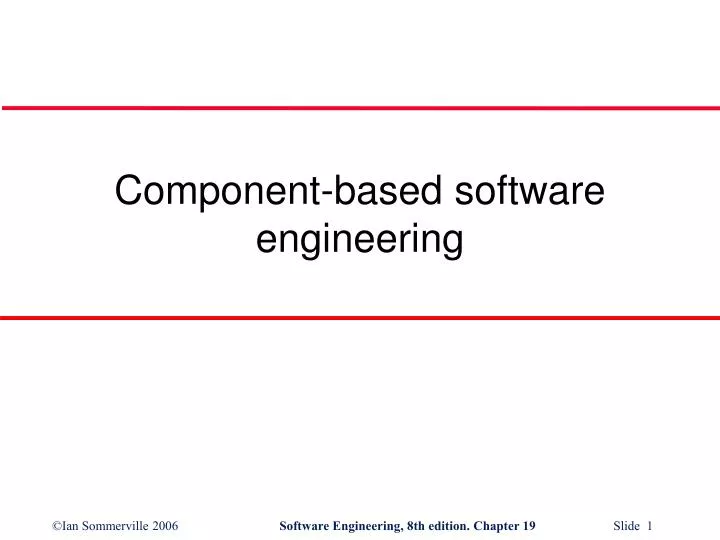 Component-based software engineering

©Ian Sommerville 2006 Software Engineering, 8th edition. Chapter 19 Slide 1